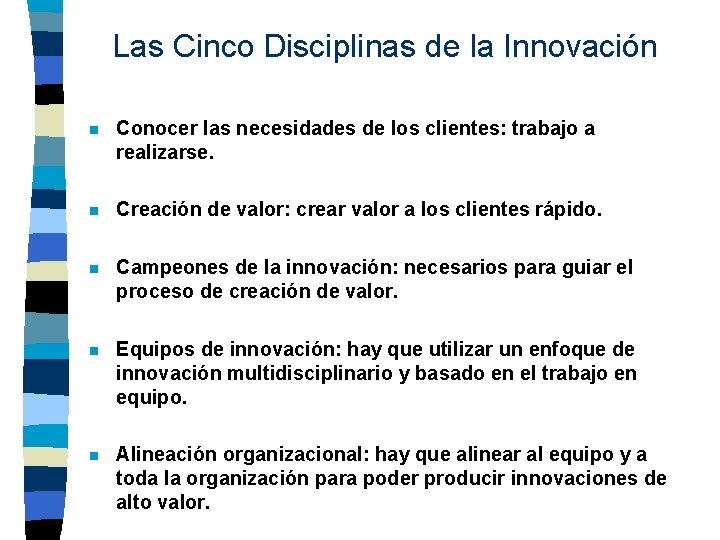 Las Cinco Disciplinas de la Innovación

- Conocer las necesidades de los clientes: trabajo a realizarse.

- Creación de valor: crear valor a los clientes rápido.

- Campeones de la innovación: necesarios para guiar el proceso de creación de valor.

- Equipos de innovación: hay que utilizar un enfoque de innovación multidisciplinario y basado en el trabajo en equipo.

- Alineación organizacional: hay que alinear al equipo y a toda la organización para poder producir innovaciones de alto valor.